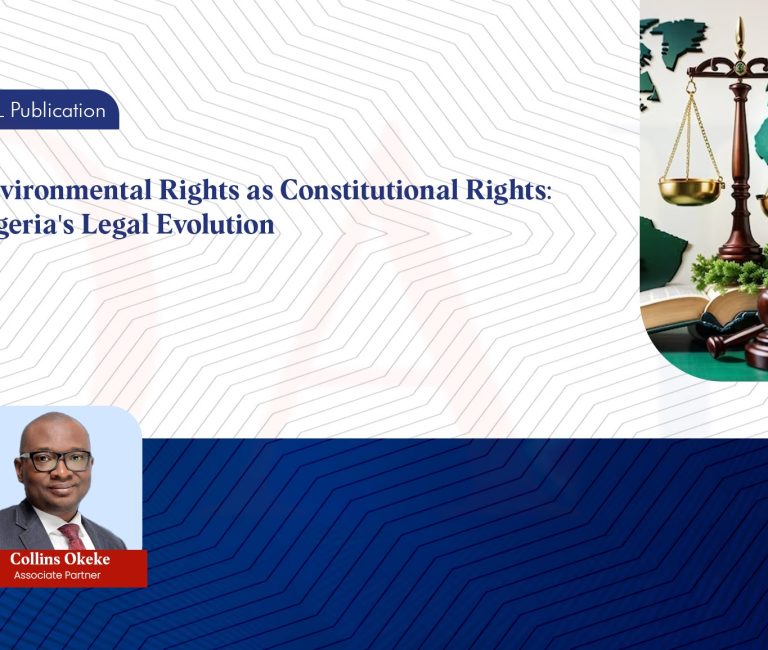 L Publication

vironmental Rights as Constitutional Rights: geria's Legal Evolution

Collins Okeke
Associate Partner